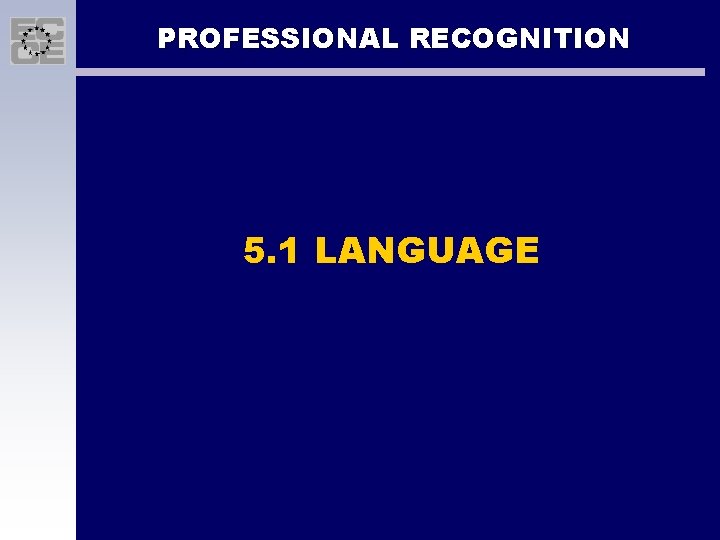 ECCE

PROFESSIONAL RECOGNITION

5.1 LANGUAGE